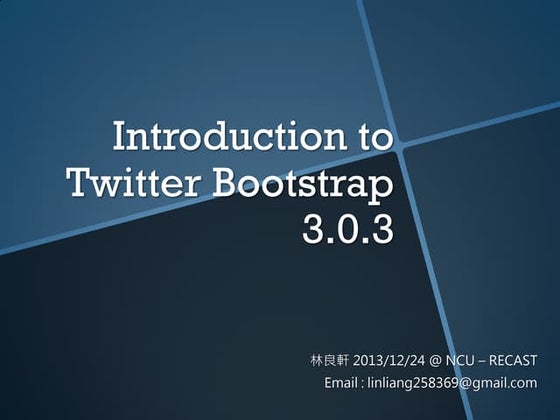 Introduction to Twitter Bootstrap 3.0.3

林良軒 2013/12/24 @ NCU – RECAST
Email : linliang258369@gmail.com